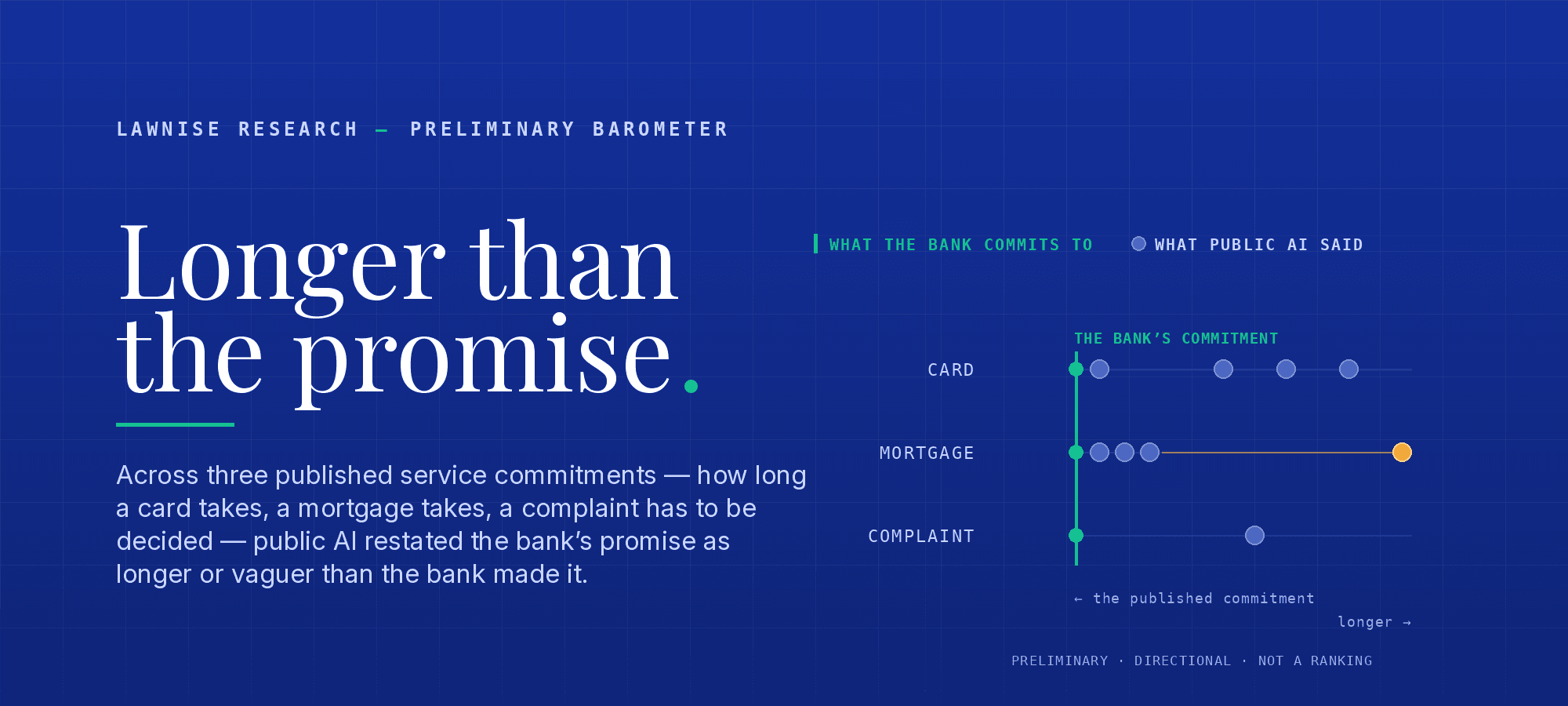 LAWNISE RESEARCH — PRELIMINARY BAROMETER

Longer than the promise.

Across three published service commitments — how long a card takes, a mortgage takes, a complaint has to be decided — public AI restated the bank's promise as longer or vaguer than the bank made it.

WHAT THE BANK COMMITS TO WHAT PUBLIC AI SAID

THE BANK'S COMMITMENT

CARD

MORTGAGE

COMPLAINT

← the published commitment

longer →

PRELIMINARY · DIRECTIONAL · NOT A RANKING